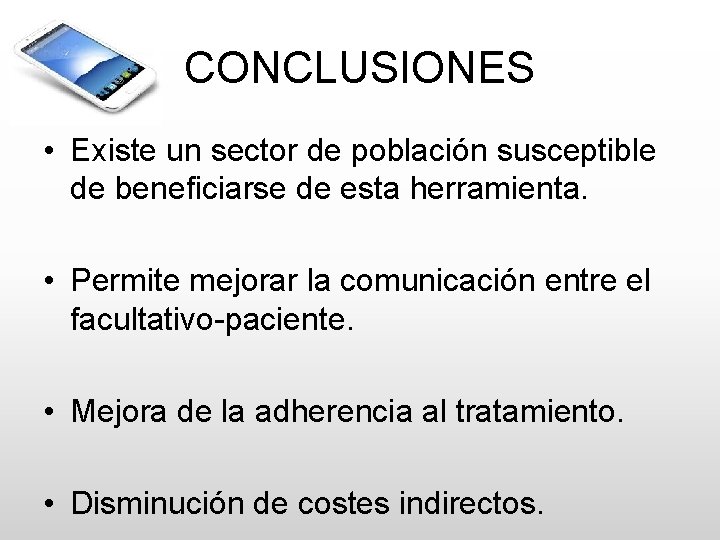 CONCLUSIONES

• Existe un sector de población susceptible de beneficiarse de esta herramienta.

• Permite mejorar la comunicación entre el facultativo-paciente.

• Mejora de la adherencia al tratamiento.

• Disminución de costes indirectos.